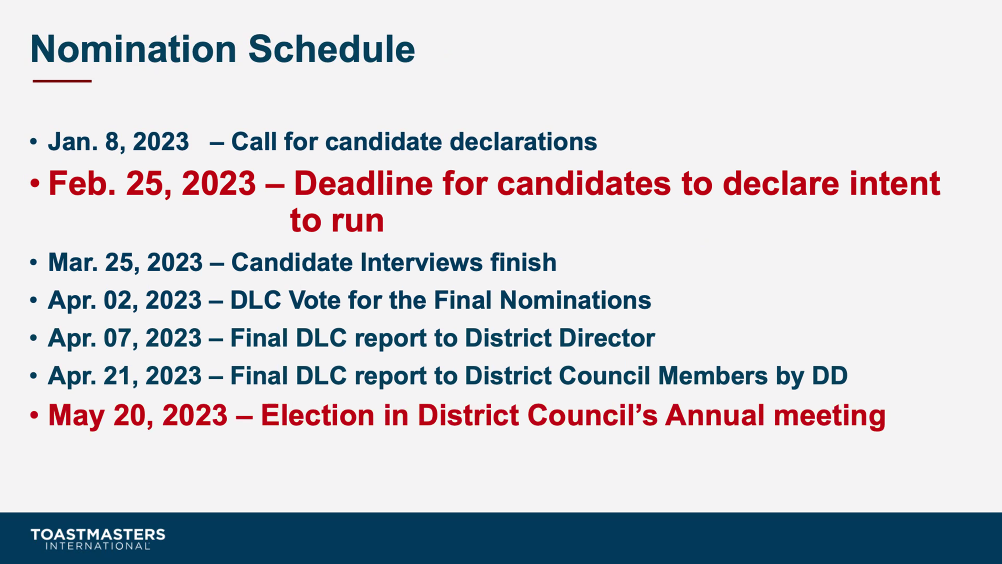 Nomination Schedule

• Jan. 8, 2023 – Call for candidate declarations
• Feb. 25, 2023 – Deadline for candidates to declare intent to run
• Mar. 25, 2023 – Candidate Interviews finish
• Apr. 02, 2023 – DLC Vote for the Final Nominations
• Apr. 07, 2023 – Final DLC report to District Director
• Apr. 21, 2023 – Final DLC report to District Council Members by DD
• May 20, 2023 – Election in District Council's Annual meeting

TOASTMASTERS
INTERNATIONAL